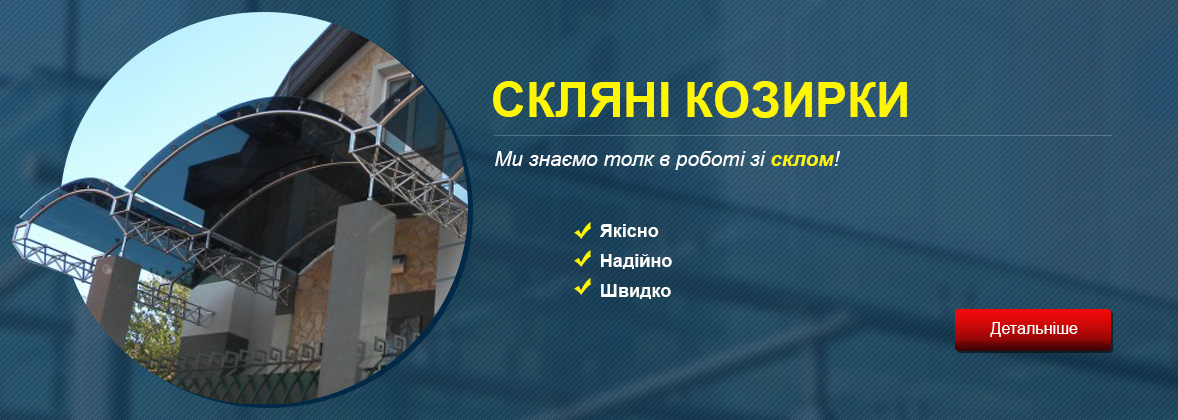 СКЛЯНІ КОЗИРКИ

Ми знаємо толк в роботі зі склом!

Якісно
Надійно
Швидко

Детальніше